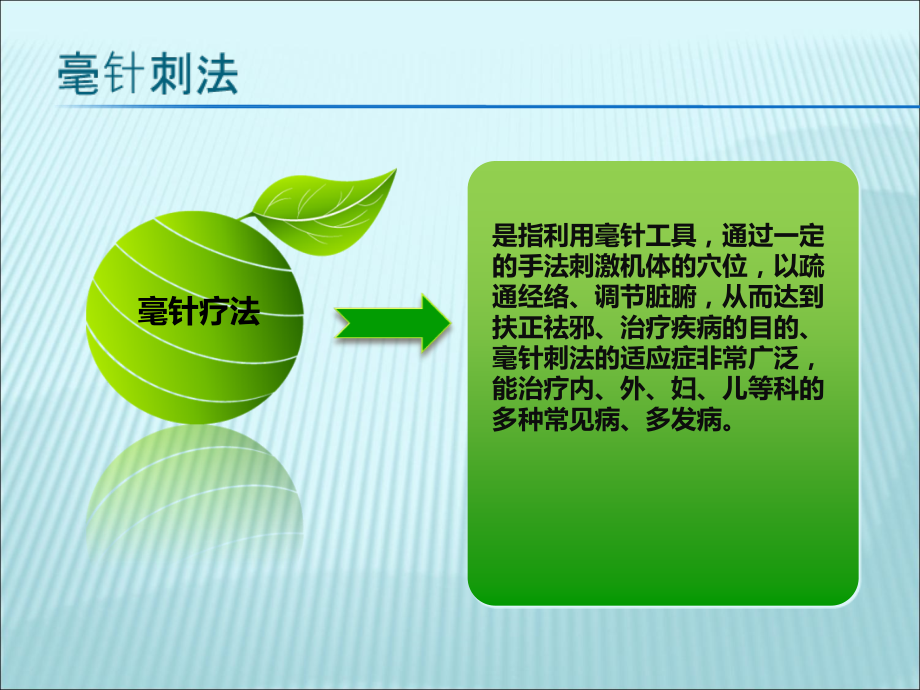 毫针刺法

毫针疗法

是指利用毫针工具，通过一定的手法刺激机体的穴位，以疏通经络、调节脏腑，从而达到扶正祛邪、治疗疾病的目的、毫针刺法的适应症非常广泛，能治疗内、外、妇、儿等科的多种常见病、多发病。